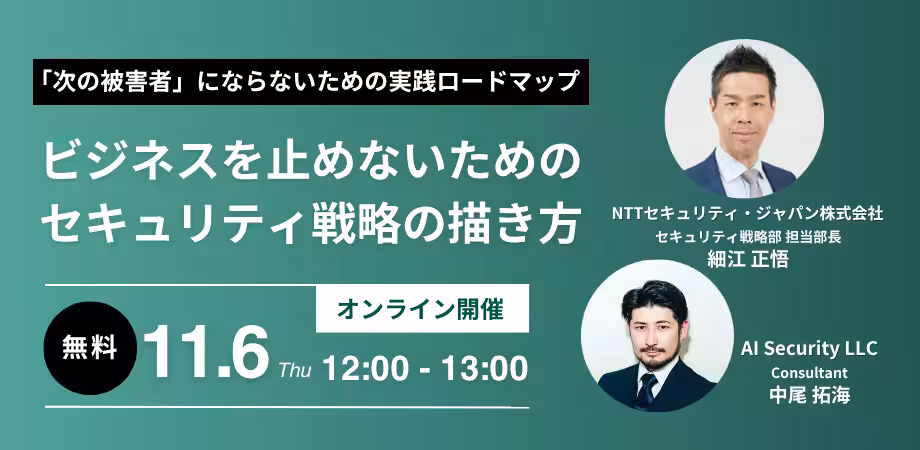 「次の被害者」にならないための実践ロードマップ

ビジネスを止めないためのセキュリティ戦略の描き方

オンライン開催

無料 11.6 Thu 12:00 - 13:00

NTTセキュリティ・ジャパン株式会社
セキュリティ戦略部 担当部長
細江 正悟

AI Security LLC
Consultant
中尾 拓海